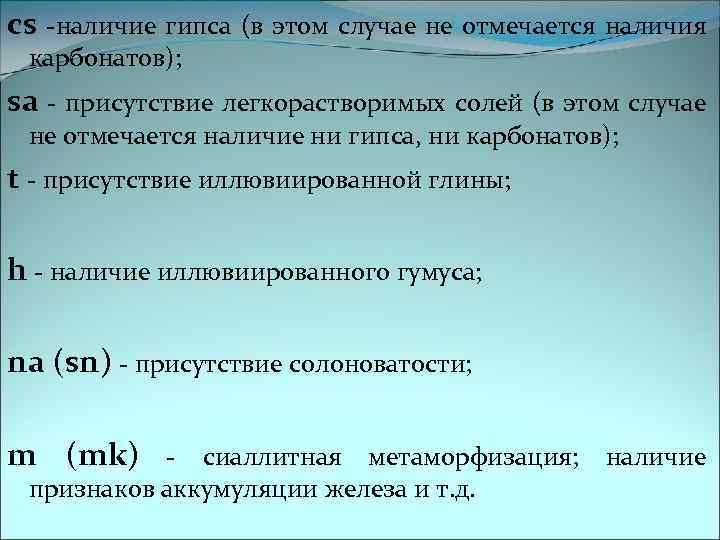 cs -наличие гипса (в этом случае не отмечается наличия карбонатов);

sa - присутствие легкорастворимых солей (в этом случае не отмечается наличие ни гипса, ни карбонатов);

t - присутствие иллювиированной глины;

h - наличие иллювиированного гумуса;

na (sn) - присутствие солоноватости;

m (mk) - сиаллитная метаморфизация; наличие признаков аккумуляции железа и т.д.